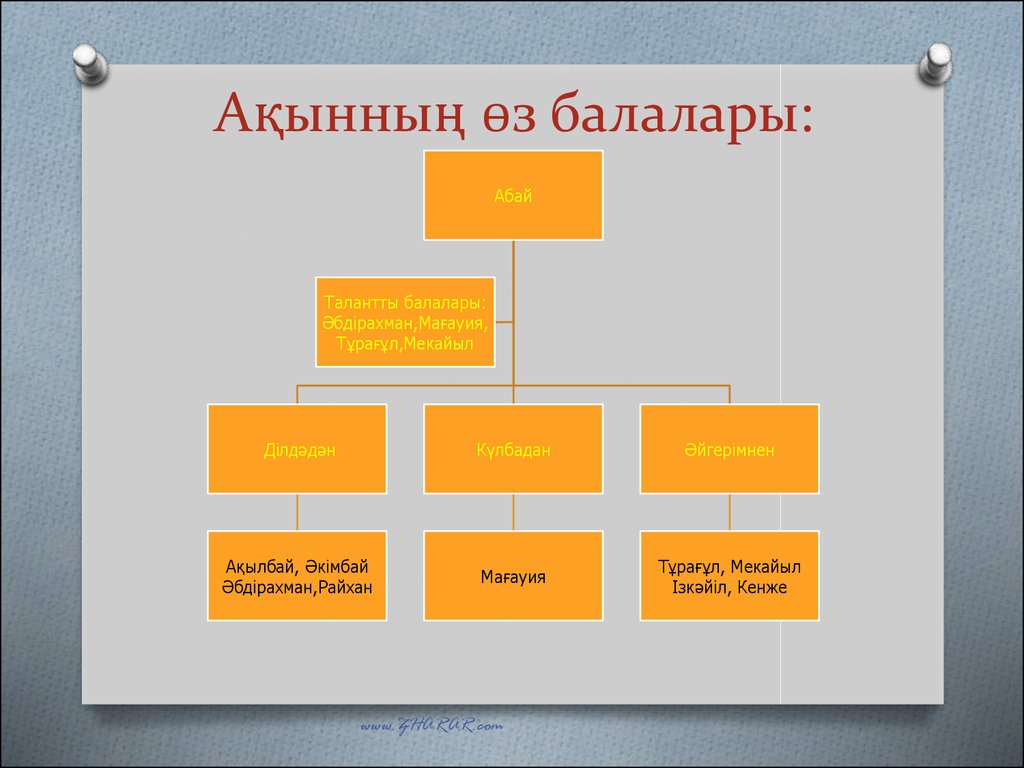 Ақынның өз балалары:

Абай

Талантты балалары: Әбдірахман,Мағауия, Тұрағұл,Мекайыл

Ділдәдән

Күлбадан

Әйгерімнен

Ақылбай, Әкімбай Әбдірахман,Райхан

Мағауия

Тұрағұл, Мекайыл Ізкәйіл, Кенже

www.ZHARAR.com